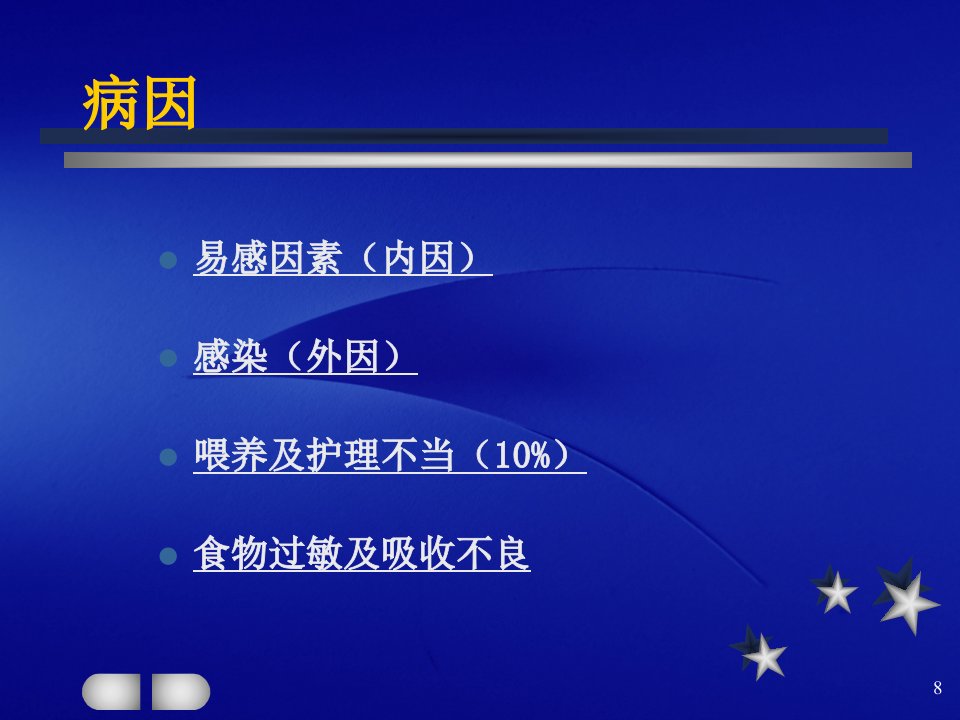 病因

易感因素（内因）

感染（外因）

喂养及护理不当（10%）

食物过敏及吸收不良

8